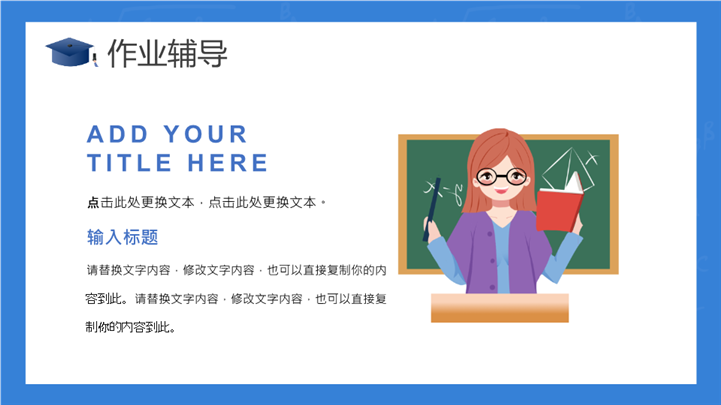 作业辅导

ADD YOUR TITLE HERE

点击此处更换文本，点击此处更换文本。

输入标题

请替换文字内容，修改文字内容，也可以直接复制你的内容到此。请替换文字内容，修改文字内容，也可以直接复制你的内容到此。